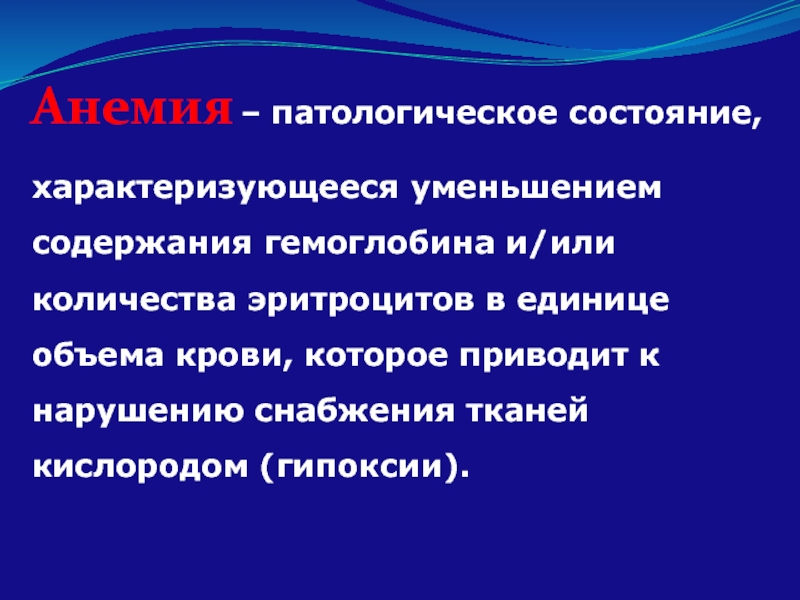 Анемия – патологическое состояние, характеризующееся уменьшением содержания гемоглобина и/или количества эритроцитов в единице объема крови, которое приводит к нарушению снабжения тканей кислородом (гипоксии).